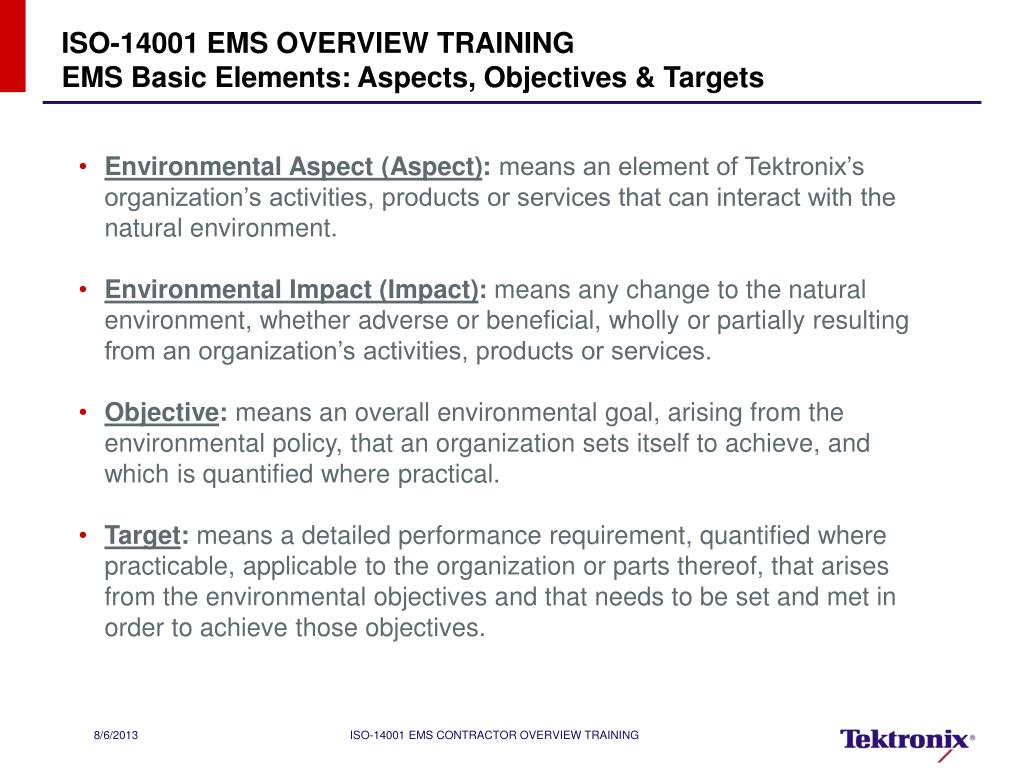 ISO-14001 EMS OVERVIEW TRAINING
EMS Basic Elements: Aspects, Objectives & Targets

• Environmental Aspect (Aspect): means an element of Tektronix's organization's activities, products or services that can interact with the natural environment.

• Environmental Impact (Impact): means any change to the natural environment, whether adverse or beneficial, wholly or partially resulting from an organization's activities, products or services.

• Objective: means an overall environmental goal, arising from the environmental policy, that an organization sets itself to achieve, and which is quantified where practical.

• Target: means a detailed performance requirement, quantified where practicable, applicable to the organization or parts thereof, that arises from the environmental objectives and that needs to be set and met in order to achieve those objectives.

8/6/2013

ISO-14001 EMS CONTRACTOR OVERVIEW TRAINING

Tektronix®